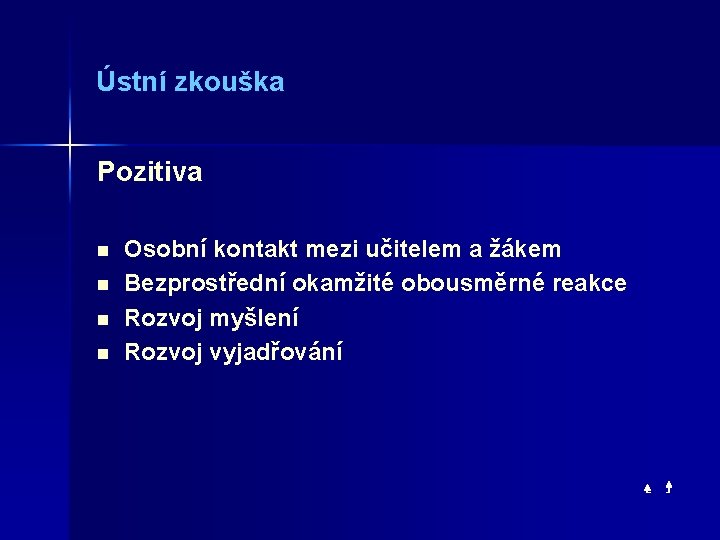 Ústní zkouška

Pozitiva

- Osobní kontakt mezi učitelem a žákem
- Bezprostřední okamžité obousměrné reakce
- Rozvoj myšlení
- Rozvoj vyjadřování